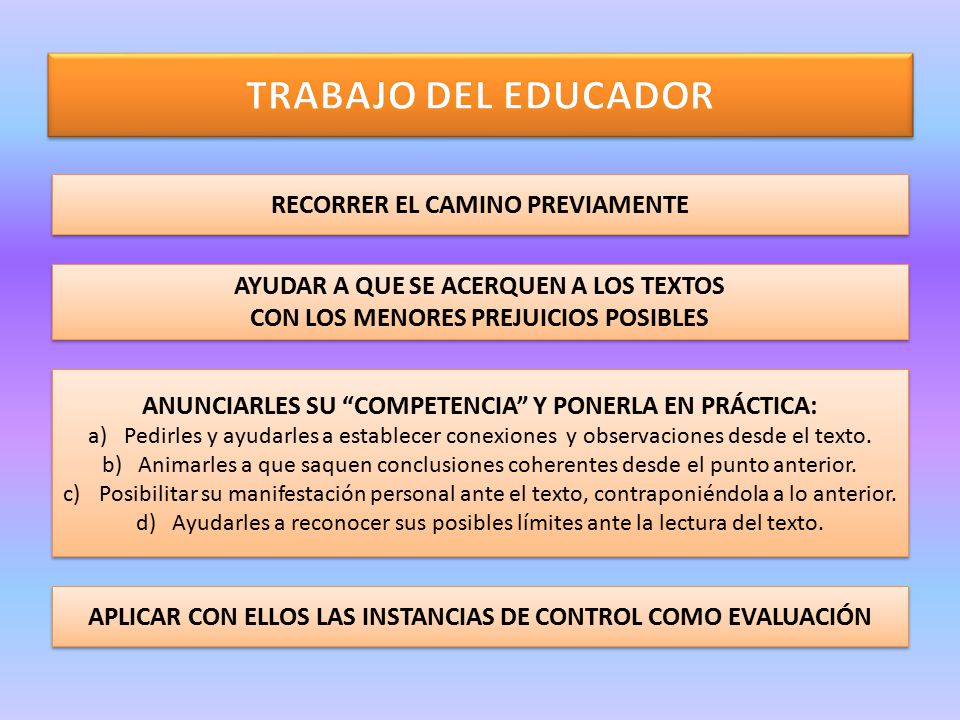 TRABAJO DEL EDUCADOR

RECORRER EL CAMINO PREVIAMENTE

AYUDAR A QUE SE ACERQUEN A LOS TEXTOS
CON LOS MENORES PREJUICIOS POSIBLES

ANUNCIARLES SU “COMPETENCIA” Y PONERLA EN PRÁCTICA:
a) Pedirles y ayudarles a establecer conexiones y observaciones desde el texto.
b) Animarles a que saquen conclusiones coherentes desde el punto anterior.
c) Posibilitar su manifestación personal ante el texto, contraponiéndola a lo anterior.
d) Ayudarles a reconocer sus posibles límites ante la lectura del texto.

APLICAR CON ELLOS LAS INSTANCIAS DE CONTROL COMO EVALUACIÓN